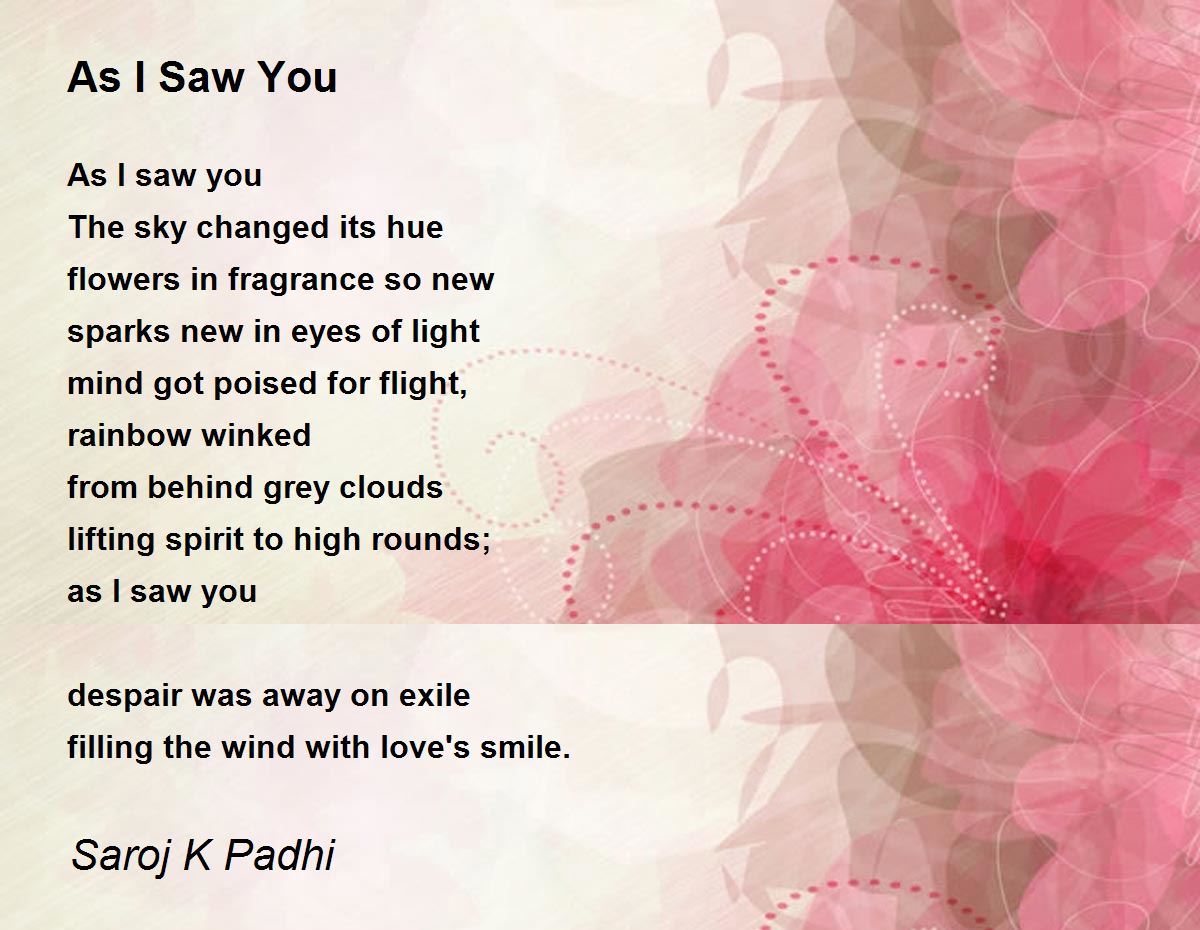 As I Saw You

As I saw you
The sky changed its hue
flowers in fragrance so new
sparks new in eyes of light
mind got poised for flight,
rainbow winked
from behind grey clouds
lifting spirit to high rounds;
as I saw you

despair was away on exile
filling the wind with love's smile.

Saroj K Padhi